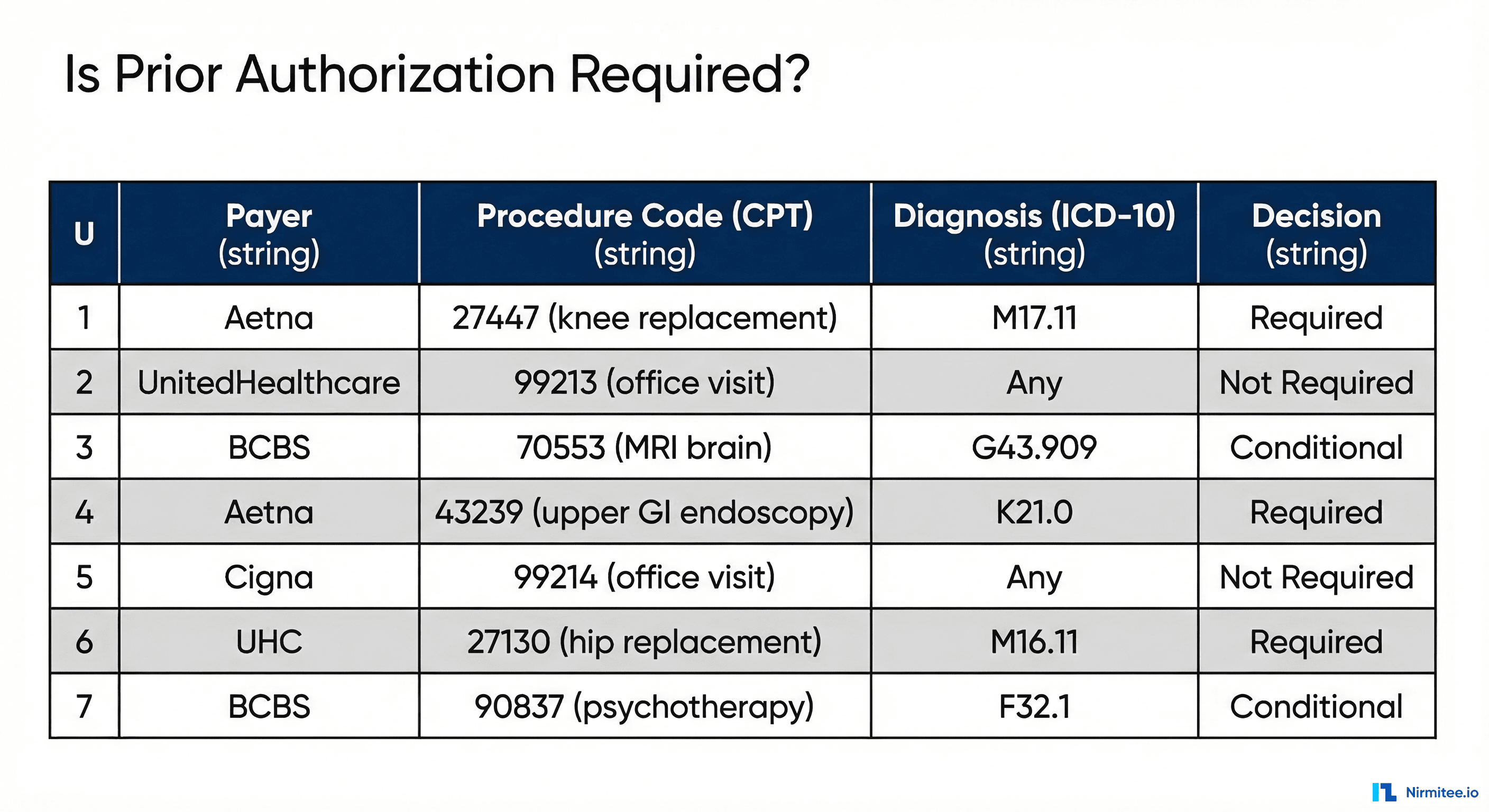 Is Prior Authorization Required?

| U | Payer (string) | Procedure Code (CPT) (string) | Diagnosis (ICD-10) (string) | Decision (string) |
|---|---|---|---|---|
| 1 | Aetna | 27447 (knee replacement) | M17.11 | Required |
| 2 | UnitedHealthcare | 99213 (office visit) | Any | Not Required |
| 3 | BCBS | 70553 (MRI brain) | G43.909 | Conditional |
| 4 | Aetna | 43239 (upper GI endoscopy) | K21.0 | Required |
| 5 | Cigna | 99214 (office visit) | Any | Not Required |
| 6 | UHC | 27130 (hip replacement) | M16.11 | Required |
| 7 | BCBS | 90837 (psychotherapy) | F32.1 | Conditional |

Nirmitee.io